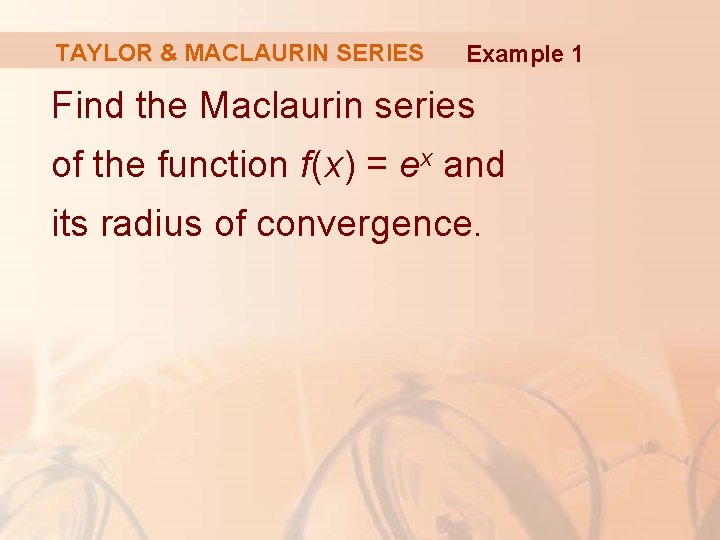 TAYLOR & MACLAURIN SERIES Example 1

Find the Maclaurin series of the function $f(x) = e^x$ and its radius of convergence.